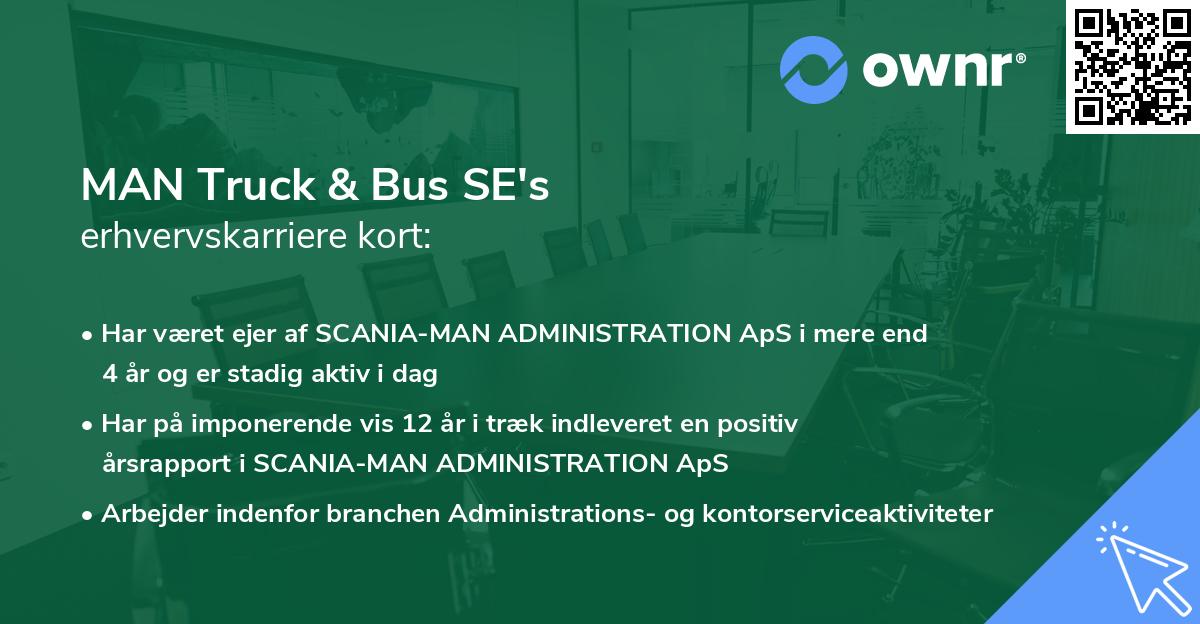 ownr®

MAN Truck & Bus SE's
erhvervskarriere kort:

• Har været ejer af SCANIA-MAN ADMINISTRATION ApS i mere end 4 år og er stadig aktiv i dag

• Har på imponerende vis 12 år i træk indleveret en positiv årsrapport i SCANIA-MAN ADMINISTRATION ApS

• Arbejder indenfor branchen Administrations- og kontorserviceaktiviteter